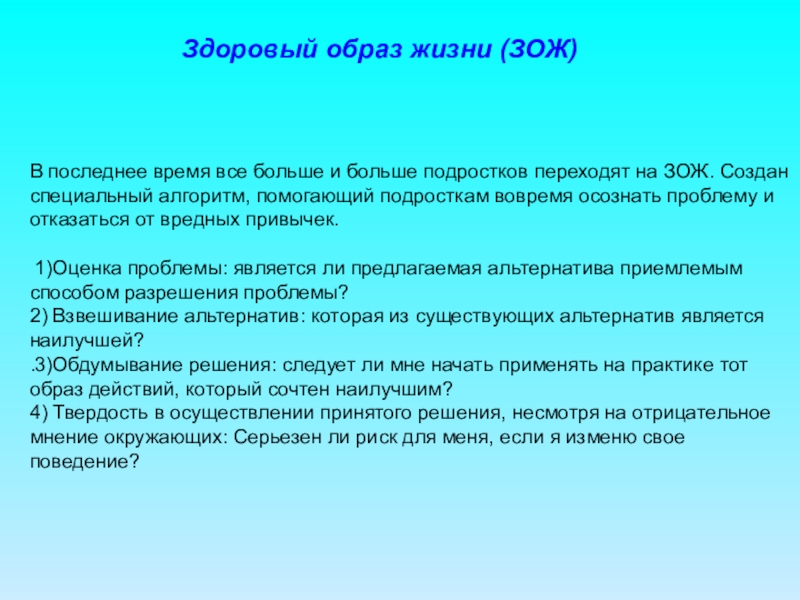 Здоровый образ жизни (ЗОЖ)

В последнее время все больше и больше подростков переходят на ЗОЖ. Создан специальный алгоритм, помогающий подросткам вовремя осознать проблему и отказаться от вредных привычек.

1)Оценка проблемы: является ли предлагаемая альтернатива приемлемым способом разрешения проблемы?
2) Взвешивание альтернатив: которая из существующих альтернатив является наилучшей?
.3)Обдумывание решения: следует ли мне начать применять на практике тот образ действий, который сочтен наилучшим?
4) Твердость в осуществлении принятого решения, несмотря на отрицательное мнение окружающих: Серьезен ли риск для меня, если я изменю свое поведение?